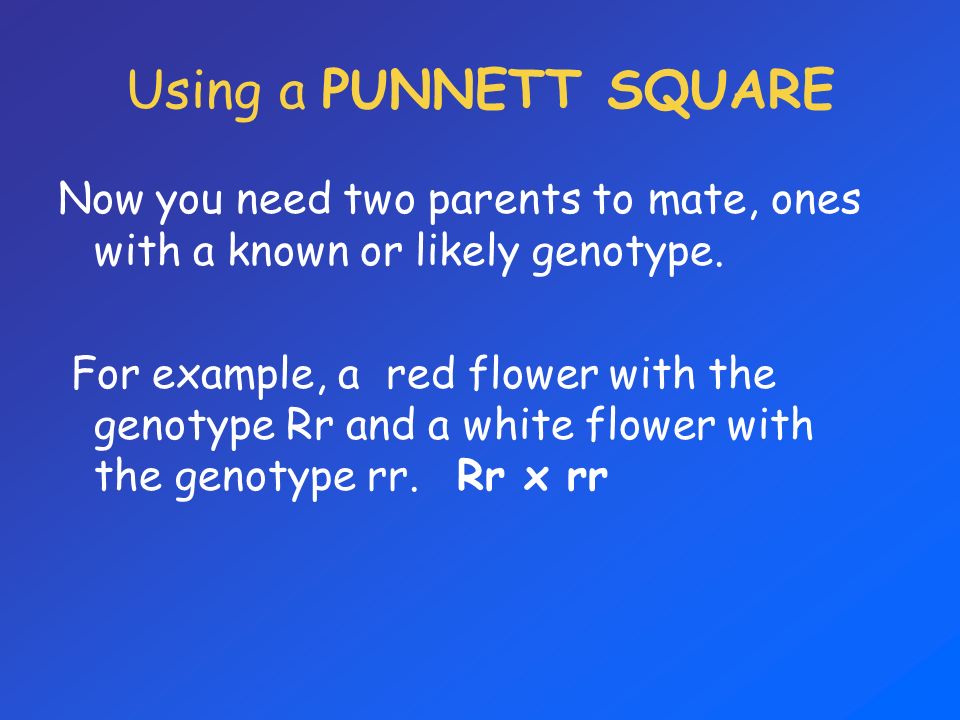 Using a PUNNETT SQUARE

Now you need two parents to mate, ones with a known or likely genotype.

For example, a red flower with the genotype Rr and a white flower with the genotype rr. Rr x rr